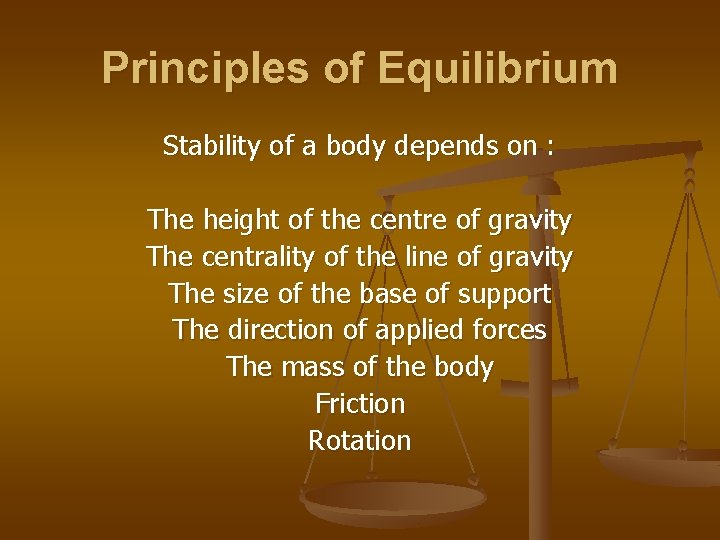 Principles of Equilibrium

Stability of a body depends on :

The height of the centre of gravity
The centrality of the line of gravity
The size of the base of support
The direction of applied forces
The mass of the body
Friction
Rotation